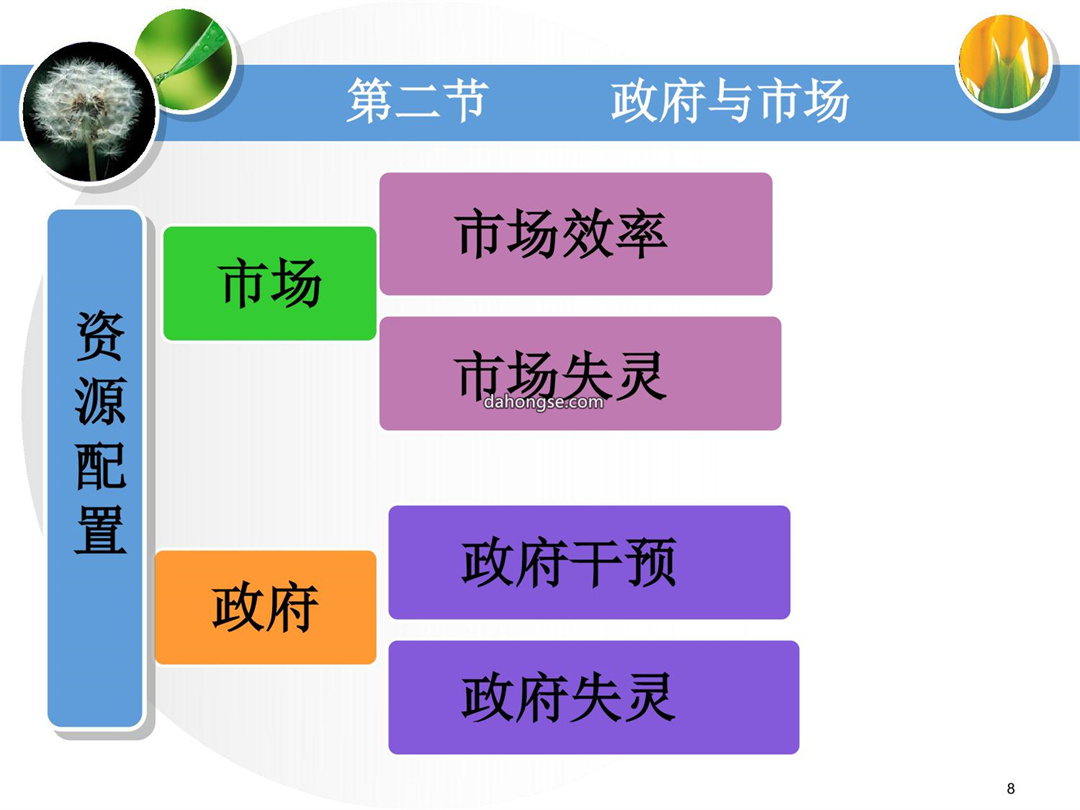 第二节　　政府与市场

资源配置

市场

市场效率

市场失灵

dahongse.com

政府

政府干预

政府失灵

8